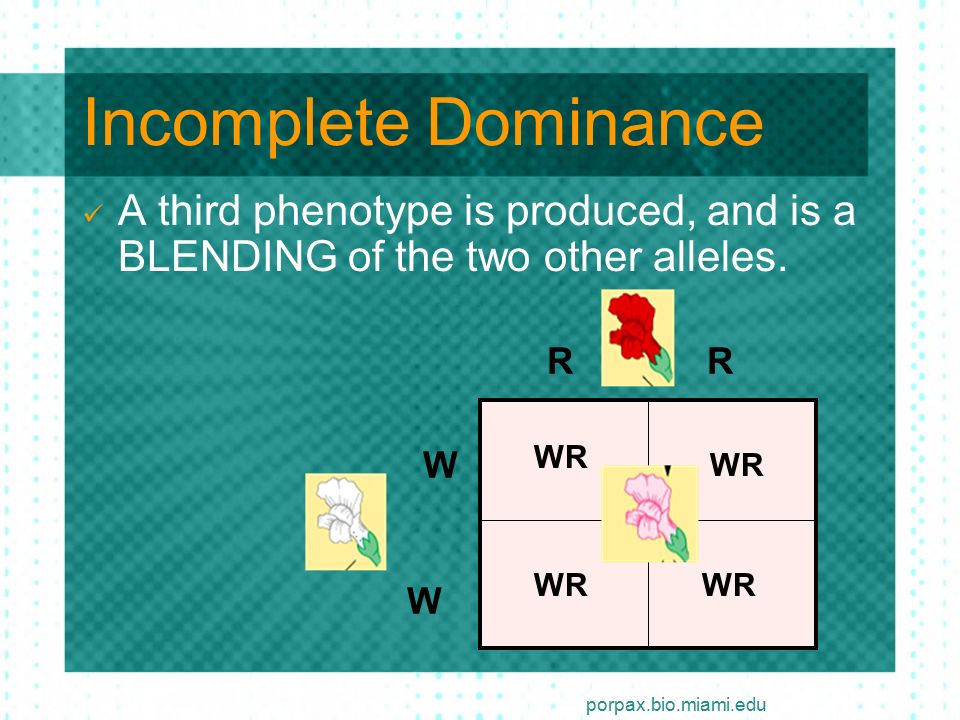 Incomplete Dominance

✓ A third phenotype is produced, and is a BLENDING of the two other alleles.

| | R | R |
|---|---|---|
| W | WR | WR |
| W | WR | WR |

porpax.bio.miami.edu